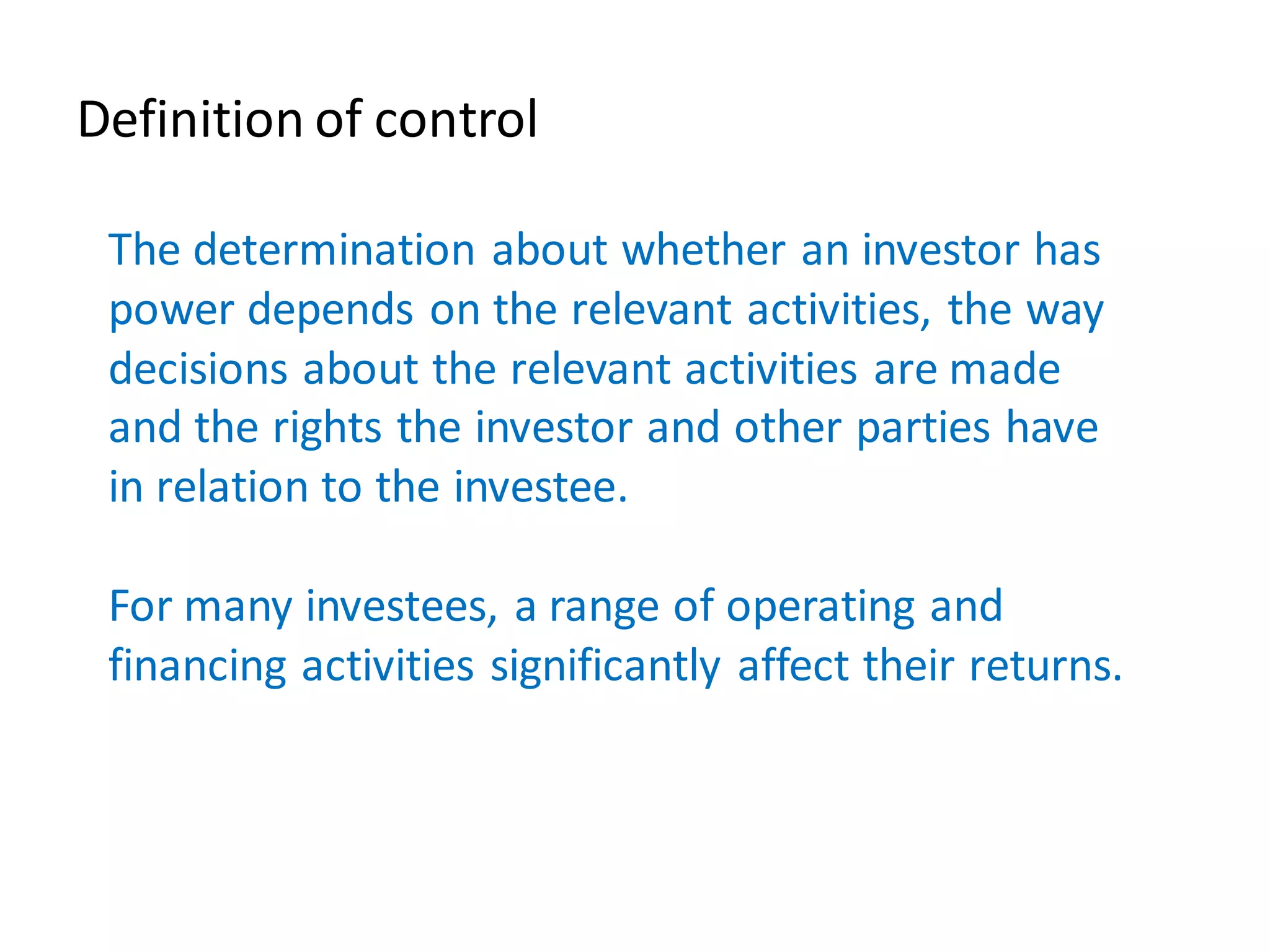 Definition of control

The determination about whether an investor has power depends on the relevant activities, the way decisions about the relevant activities are made and the rights the investor and other parties have in relation to the investee.

For many investees, a range of operating and financing activities significantly affect their returns.